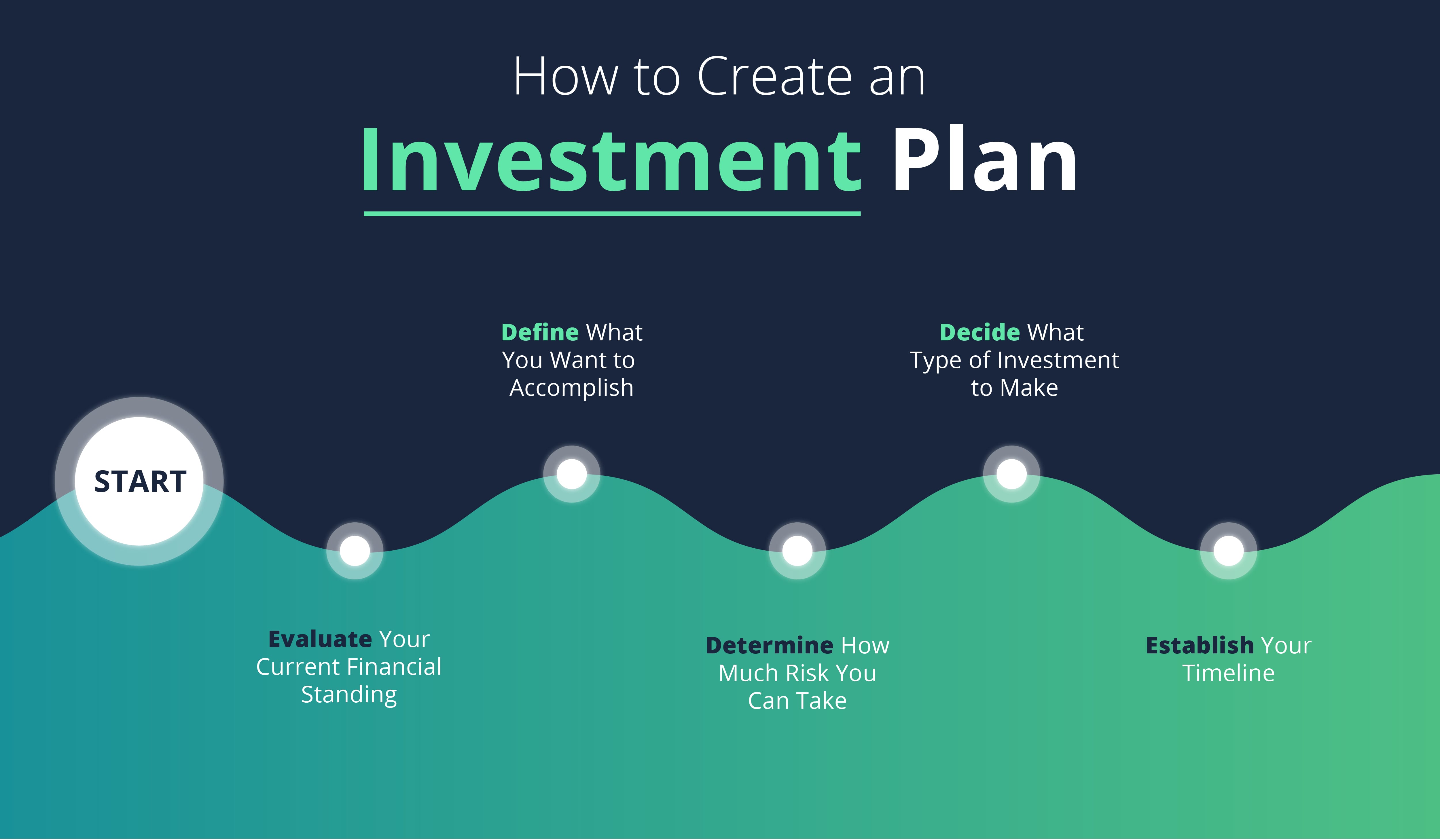 How to Create an
Investment Plan

START

Evaluate Your Current Financial Standing

Define What You Want to Accomplish

Determine How Much Risk You Can Take

Decide What Type of Investment to Make

Establish Your Timeline